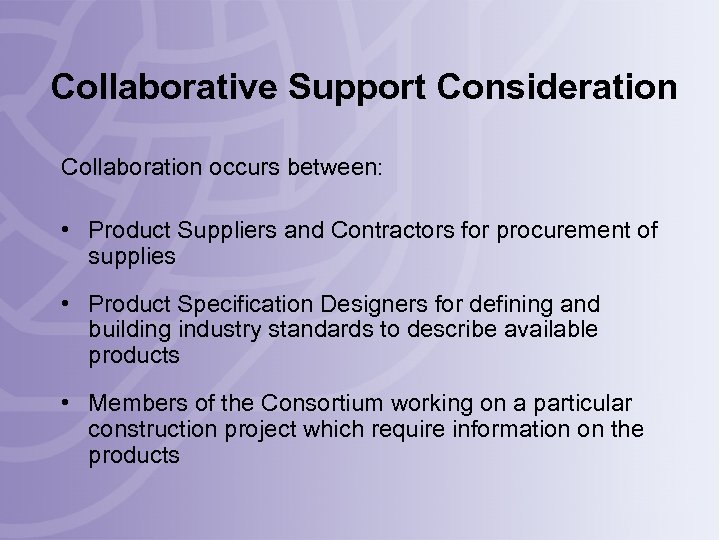 Collaborative Support Consideration

Collaboration occurs between:

• Product Suppliers and Contractors for procurement of supplies

• Product Specification Designers for defining and building industry standards to describe available products

• Members of the Consortium working on a particular construction project which require information on the products